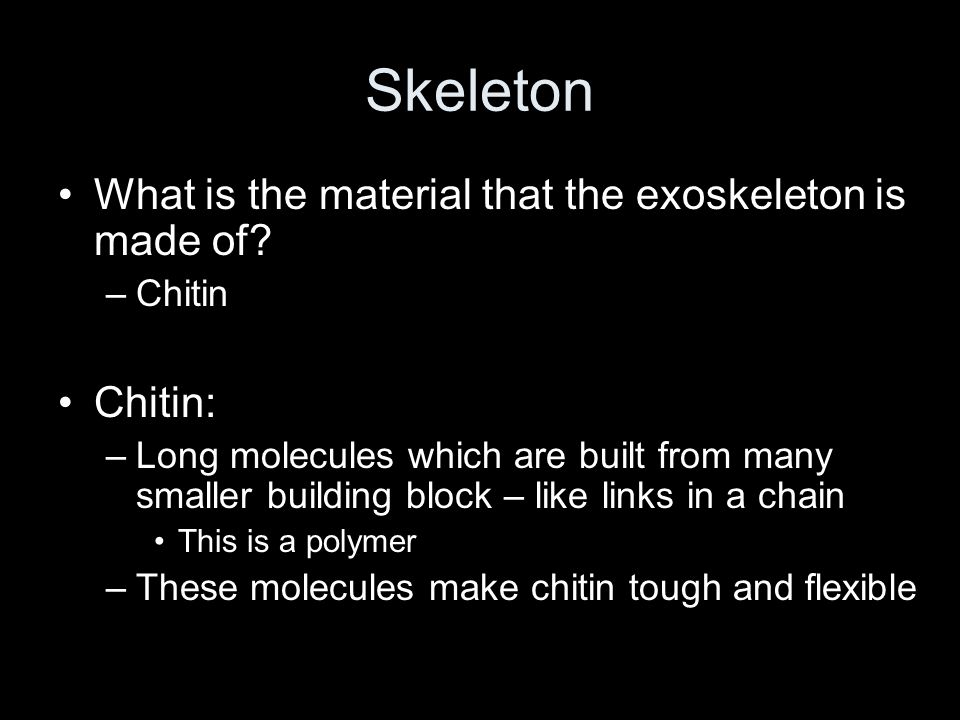 Skeleton

• What is the material that the exoskeleton is made of?
– Chitin

• Chitin:
– Long molecules which are built from many smaller building block – like links in a chain
• This is a polymer
– These molecules make chitin tough and flexible